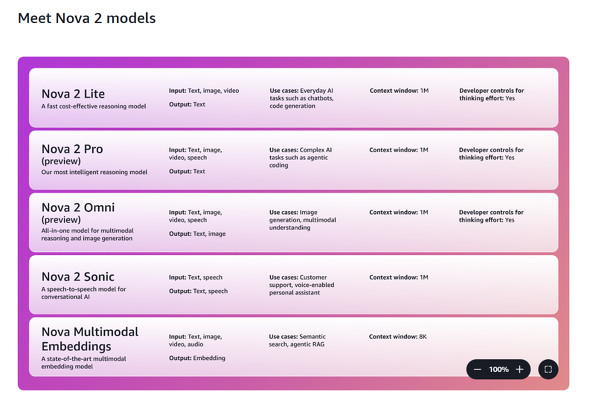 Meet Nova 2 models

Nova 2 Lite
A fast cost-effective reasoning model

Input: Text, image, video
Output: Text

Use cases: Everyday AI tasks such as chatbots, code generation

Context window: 1M

Developer controls for thinking effort: Yes

Nova 2 Pro (preview)
Our most intelligent reasoning model

Input: Text, image, video, speech
Output: Text

Use cases: Complex AI tasks such as agentic coding

Context window: 1M

Developer controls for thinking effort: Yes

Nova 2 Omni (preview)
All-in-one model for multimodal reasoning and image generation

Input: Text, image, video, speech
Output: Text, image

Use cases: Image generation, multimodal understanding

Context window: 1M

Developer controls for thinking effort: Yes

Nova 2 Sonic
A speech-to-speech model for conversational AI

Input: Text, speech
Output: Text, speech

Use cases: Customer support, voice-enabled personal assistant

Context window: 1M

Nova Multimodal Embeddings
A state-of-the-art multimodal embedding model

Input: Text, image, video, audio
Output: Embedding

Use cases: Semantic search, agentic RAG

Context window: 8K

− 100% +